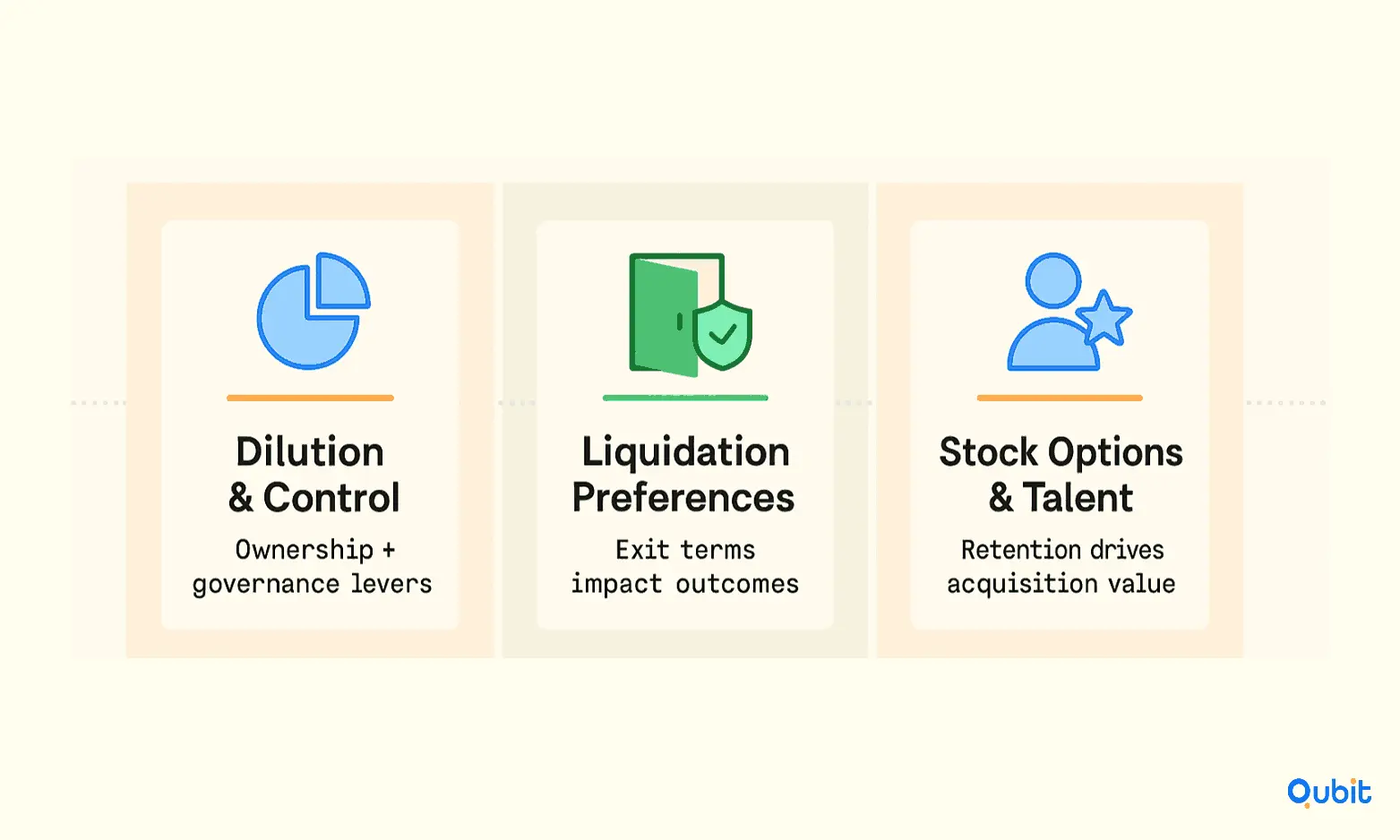 Dilution & Control

Ownership + governance levers

Liquidation Preferences

Exit terms impact outcomes

Stock Options & Talent

Retention drives acquisition value

Qubit